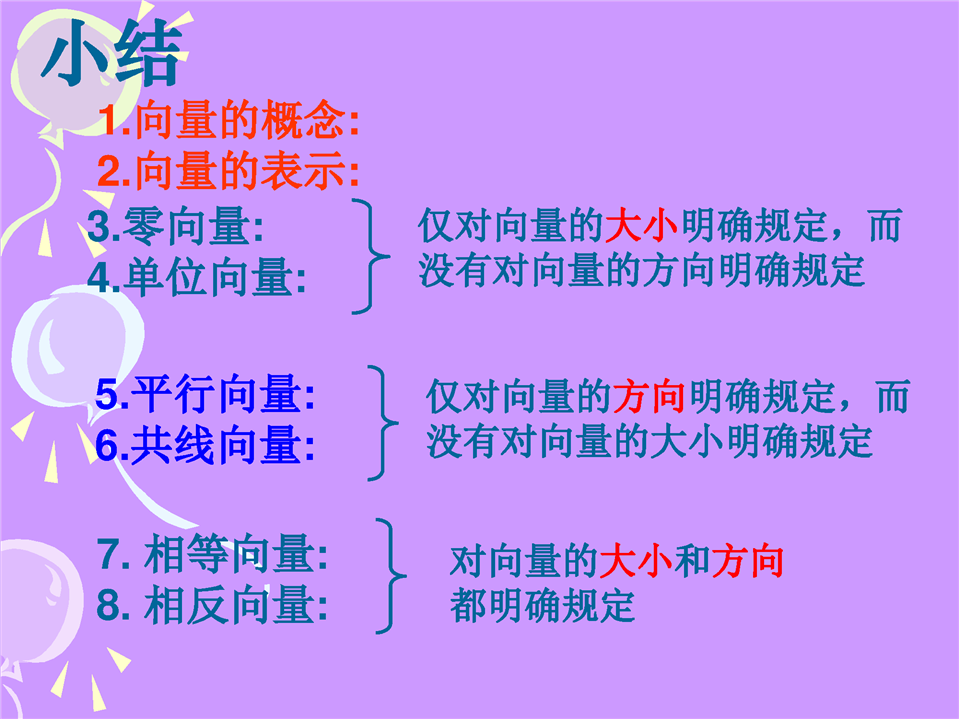 小结

1.向量的概念:
2.向量的表示:

3.零向量:
4.单位向量:

仅对向量的大小明确规定，而没有对向量的方向明确规定

5.平行向量:
6.共线向量:

仅对向量的方向明确规定，而没有对向量的大小明确规定

7. 相等向量:
8. 相反向量:

对向量的大小和方向都明确规定